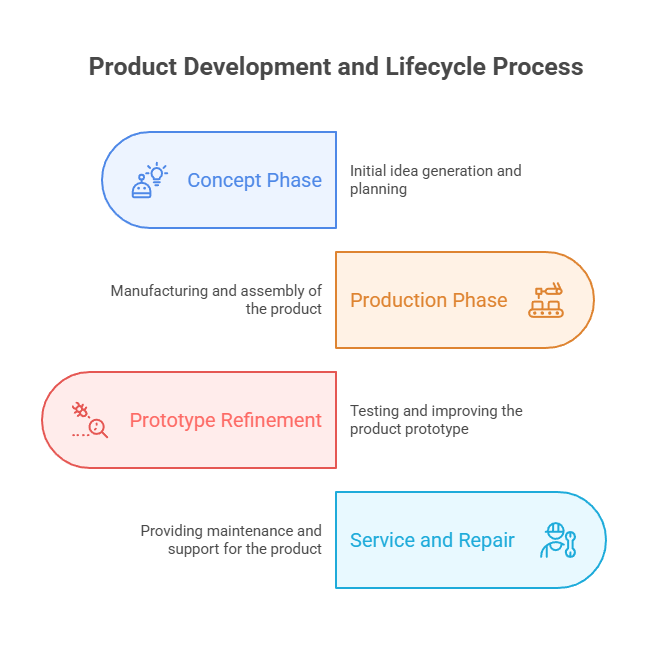 Product Development and Lifecycle Process

Concept Phase

Initial idea generation and planning

Manufacturing and assembly of the product

Production Phase

Prototype Refinement

Testing and improving the product prototype

Providing maintenance and support for the product

Service and Repair